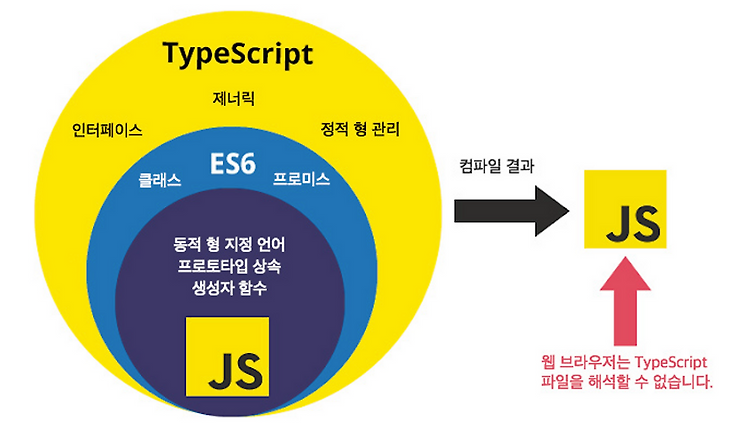 TypeScript

제너릭

인터페이스

정적 형 관리

ES6

클래스

프로미스

동적 형 지정 언어
프로토타입 상속
생성자 함수

JS

컴파일 결과

JS

웹 브라우저는 TypeScript
파일을 해석할 수 없습니다.